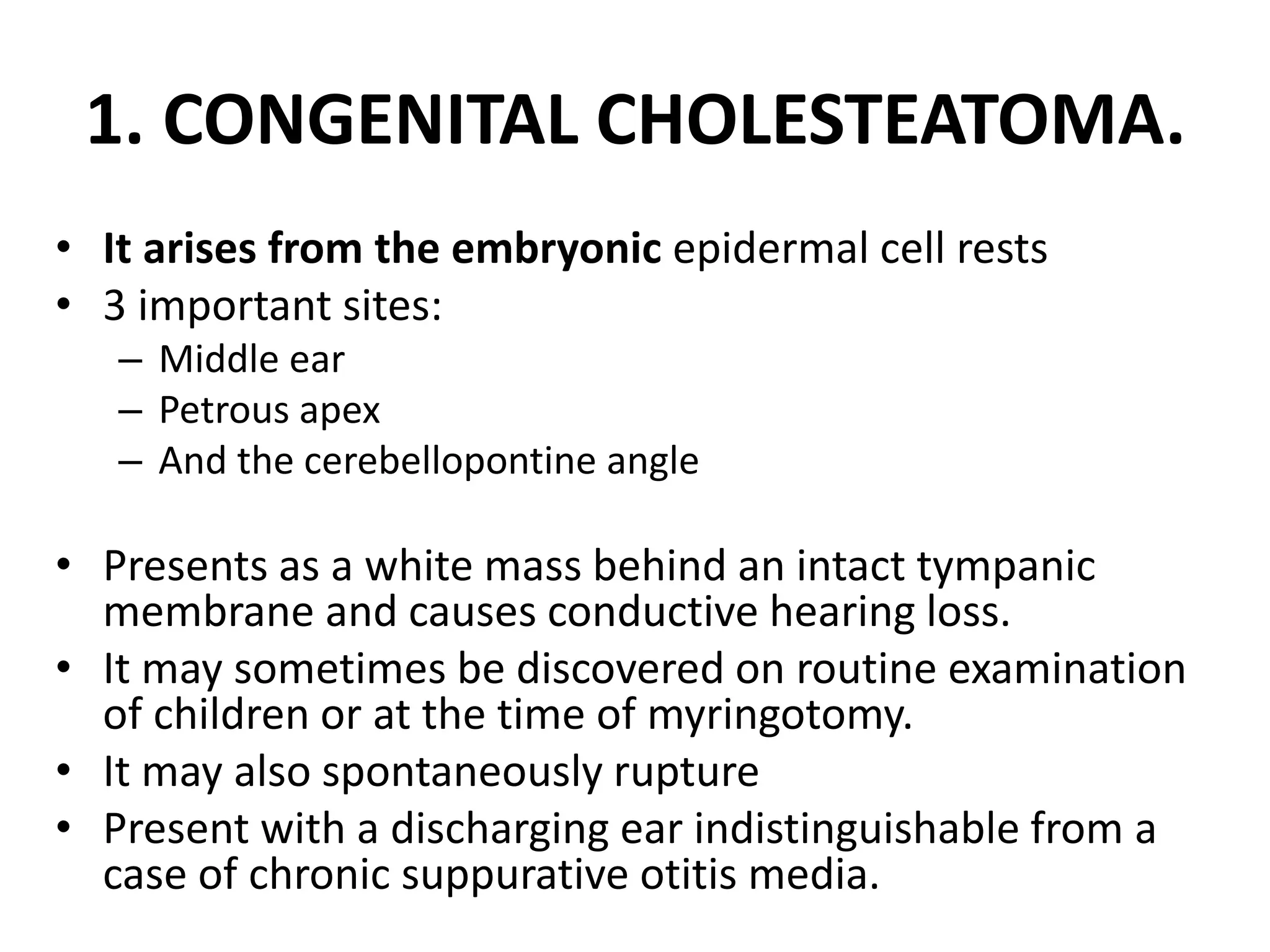 1. CONGENITAL CHOLESTEATOMA.

• It arises from the embryonic epidermal cell rests
• 3 important sites:
– Middle ear
– Petrous apex
– And the cerebellopontine angle

• Presents as a white mass behind an intact tympanic membrane and causes conductive hearing loss.
• It may sometimes be discovered on routine examination of children or at the time of myringotomy.
• It may also spontaneously rupture
• Present with a discharging ear indistinguishable from a case of chronic suppurative otitis media.